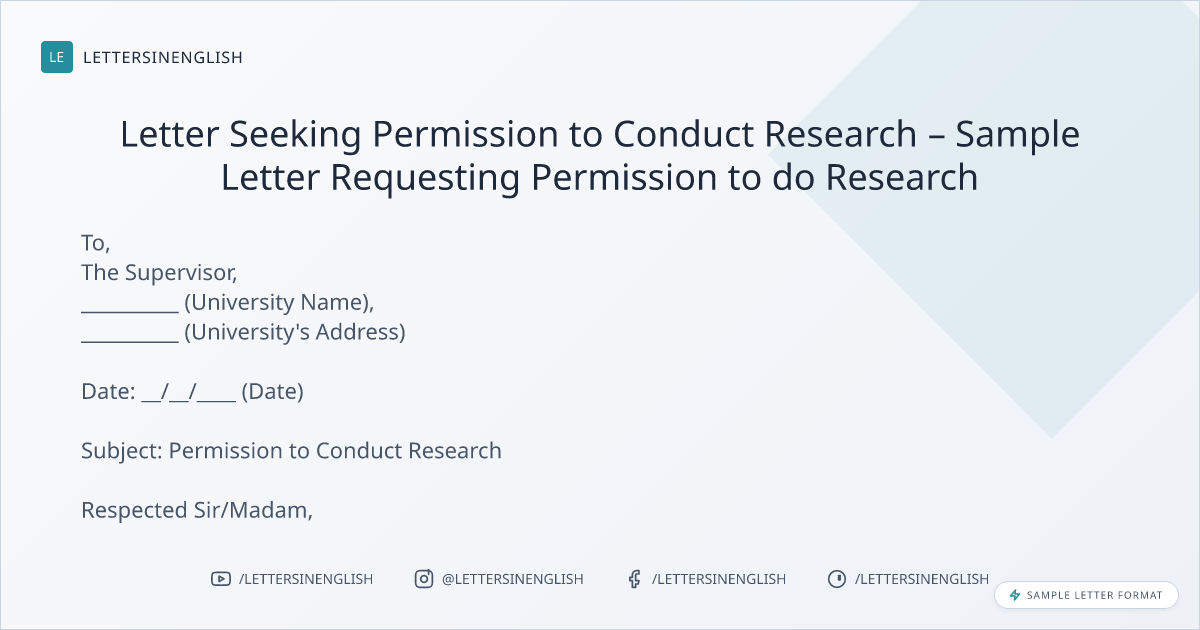 LE LETTERSINENGLISH

Letter Seeking Permission to Conduct Research – Sample Letter Requesting Permission to do Research

To,
The Supervisor,
__________ (University Name),
__________ (University's Address)

Date: __/__/____ (Date)

Subject: Permission to Conduct Research

Respected Sir/Madam,

/LETTERSINENGLISH @LETTERSINENGLISH /LETTERSINENGLISH /LETTERSINENGLISH

SAMPLE LETTER FORMAT